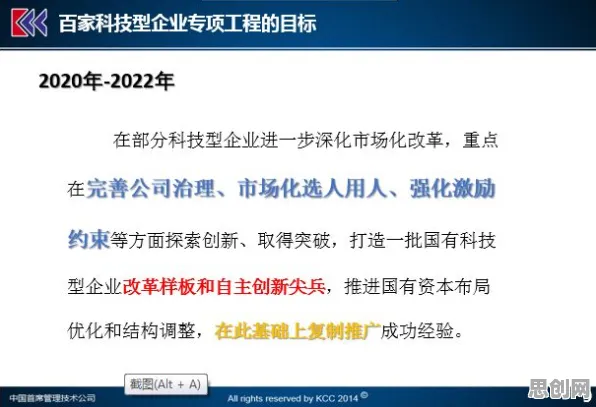 百家科技型企业专项工程的目标

2020年-2022年

在部分科技型企业进一步深化市场化改革，重点在完善公司治理、市场化选人用人、强化激励约束等方面探索创新、取得突破，打造一批国有科技型企业改革样板和自主创新尖兵，推进国有资本布局优化和结构调整，在此基础上复制推广成功经验。

截图(Alt + A)

中国首席管理技术公司

All rights reserved by KCC 2014 ©

思创网